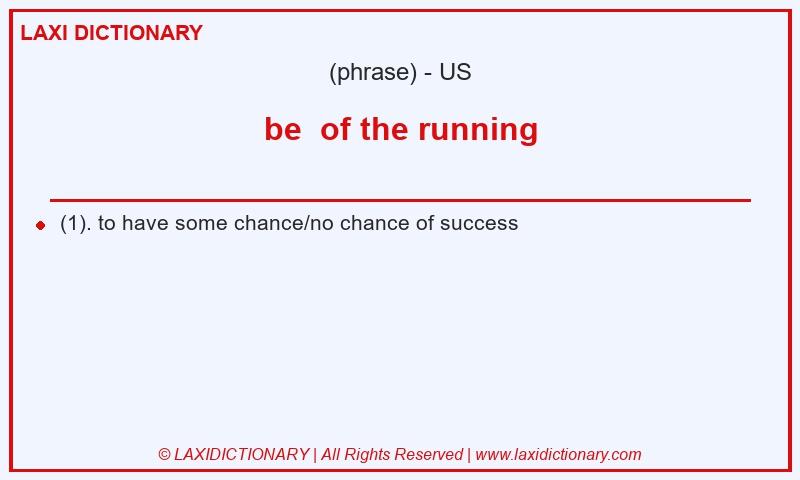 LAXI DICTIONARY

(phrase) - US

be of the running

(1). to have some chance/no chance of success

© LAXIDICTIONARY | All Rights Reserved | www.laxidictionary.com